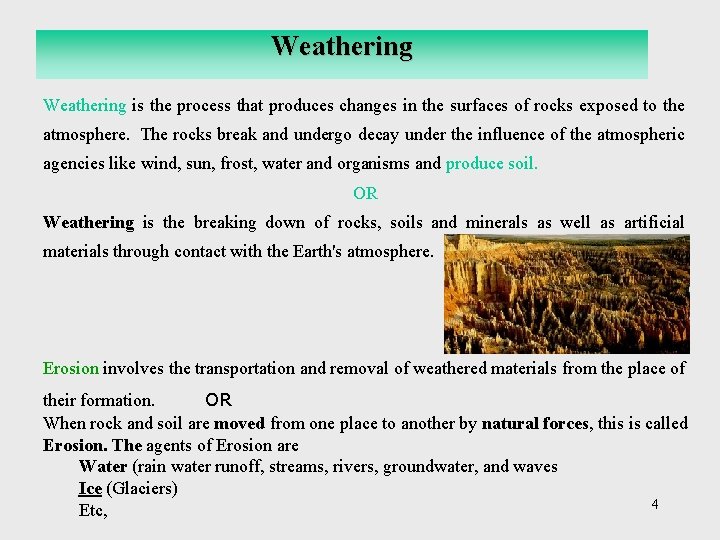 Weathering

Weathering is the process that produces changes in the surfaces of rocks exposed to the atmosphere. The rocks break and undergo decay under the influence of the atmospheric agencies like wind, sun, frost, water and organisms and produce soil.

OR

Weathering is the breaking down of rocks, soils and minerals as well as artificial materials through contact with the Earth's atmosphere.

Erosion involves the transportation and removal of weathered materials from the place of their formation. OR

When rock and soil are moved from one place to another by natural forces, this is called Erosion. The agents of Erosion are

Water (rain water runoff, streams, rivers, groundwater, and waves

Ice (Glaciers)

Etc,

4